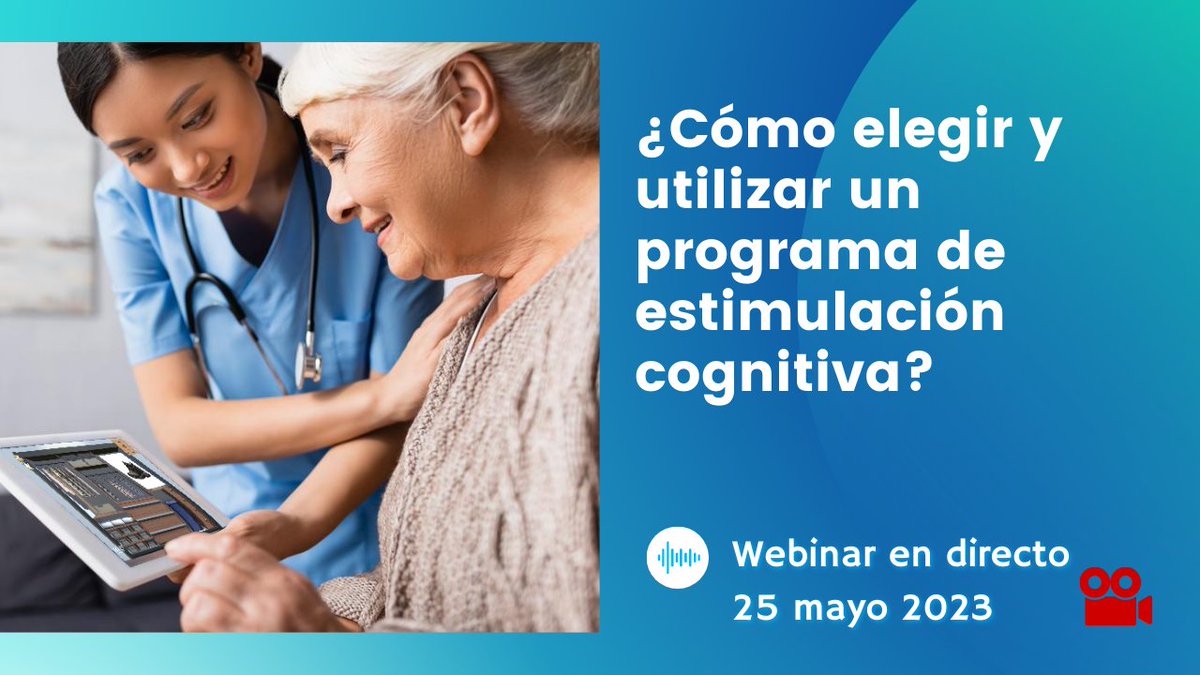 ¿Cómo elegir y utilizar un programa de estimulación cognitiva?

Webinar en directo
25 mayo 2023